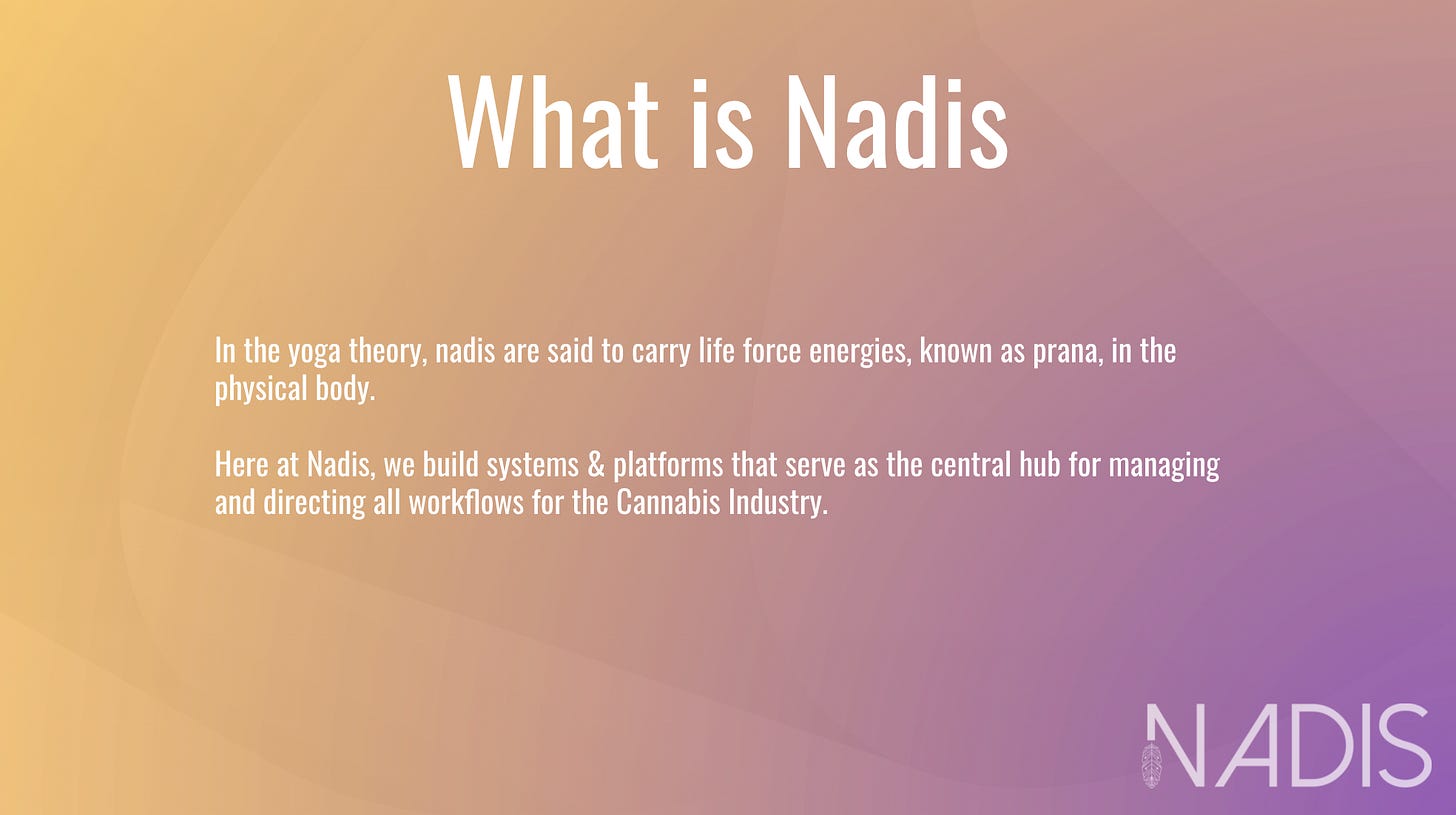 What is Nadis

In the yoga theory, nadis are said to carry life force energies, known as prana, in the physical body.

Here at Nadis, we build systems & platforms that serve as the central hub for managing and directing all workflows for the Cannabis Industry.

NADIS